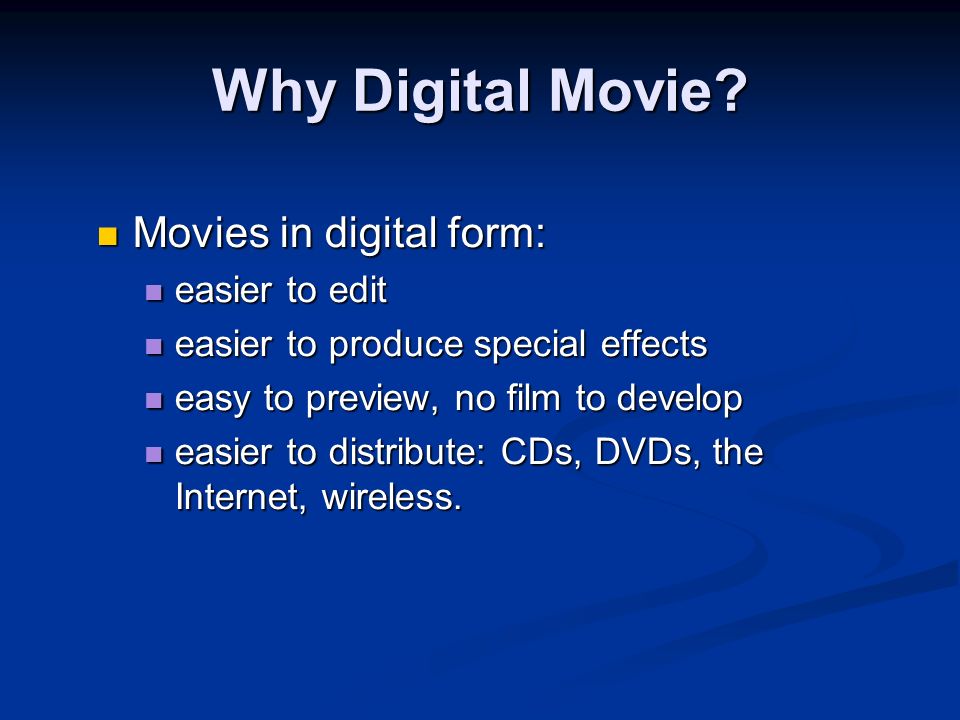 Why Digital Movie?

Movies in digital form:

easier to edit

easier to produce special effects

easy to preview, no film to develop

easier to distribute: CDs, DVDs, the Internet, wireless.